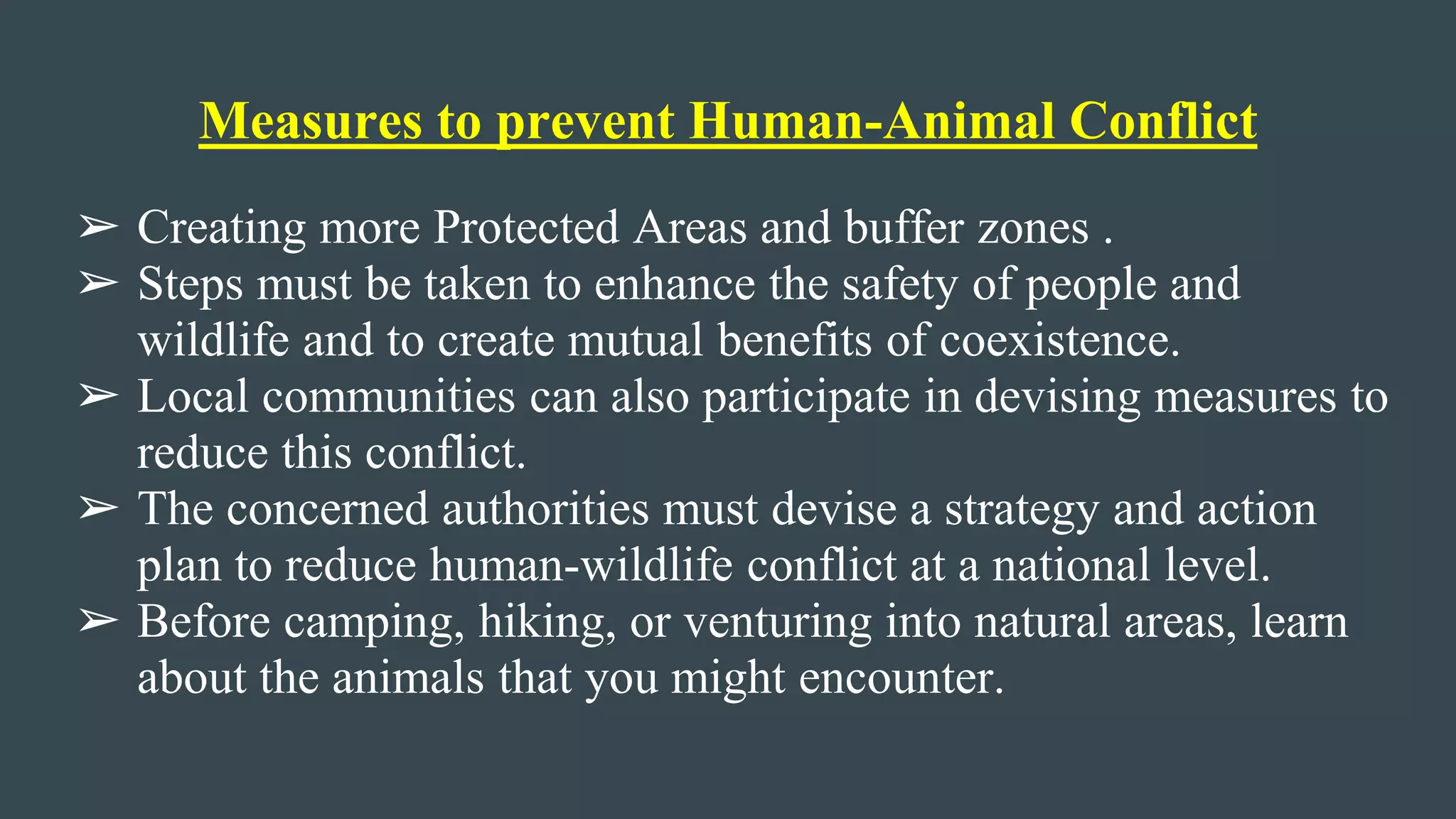 Measures to prevent Human-Animal Conflict

➢ Creating more Protected Areas and buffer zones .
➢ Steps must be taken to enhance the safety of people and wildlife and to create mutual benefits of coexistence.
➢ Local communities can also participate in devising measures to reduce this conflict.
➢ The concerned authorities must devise a strategy and action plan to reduce human-wildlife conflict at a national level.
➢ Before camping, hiking, or venturing into natural areas, learn about the animals that you might encounter.